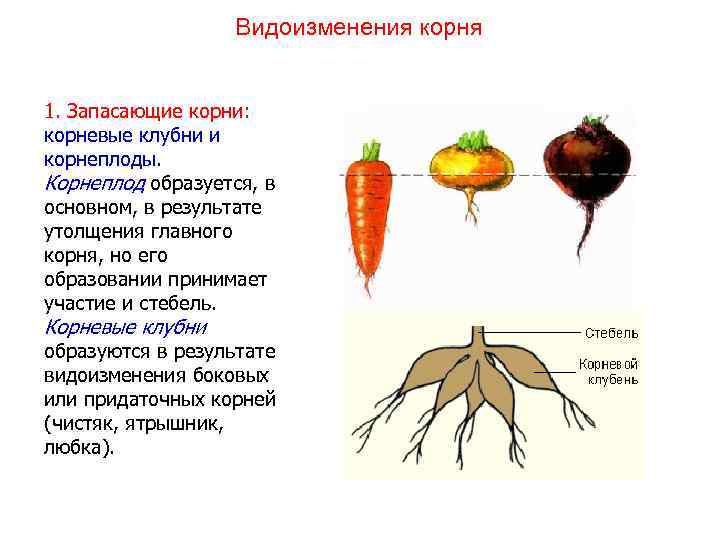 Видоизменения корня

1. Запасающие корни: корневые клубни и корнеплоды. Корнеплод образуется, в основном, в результате утолщения главного корня, но его образовании принимает участие и стебель. Корневые клубни образуются в результате видоизменения боковых или придаточных корней (чистяк, ятрышник, любка).

Стебель

Корневой клубень